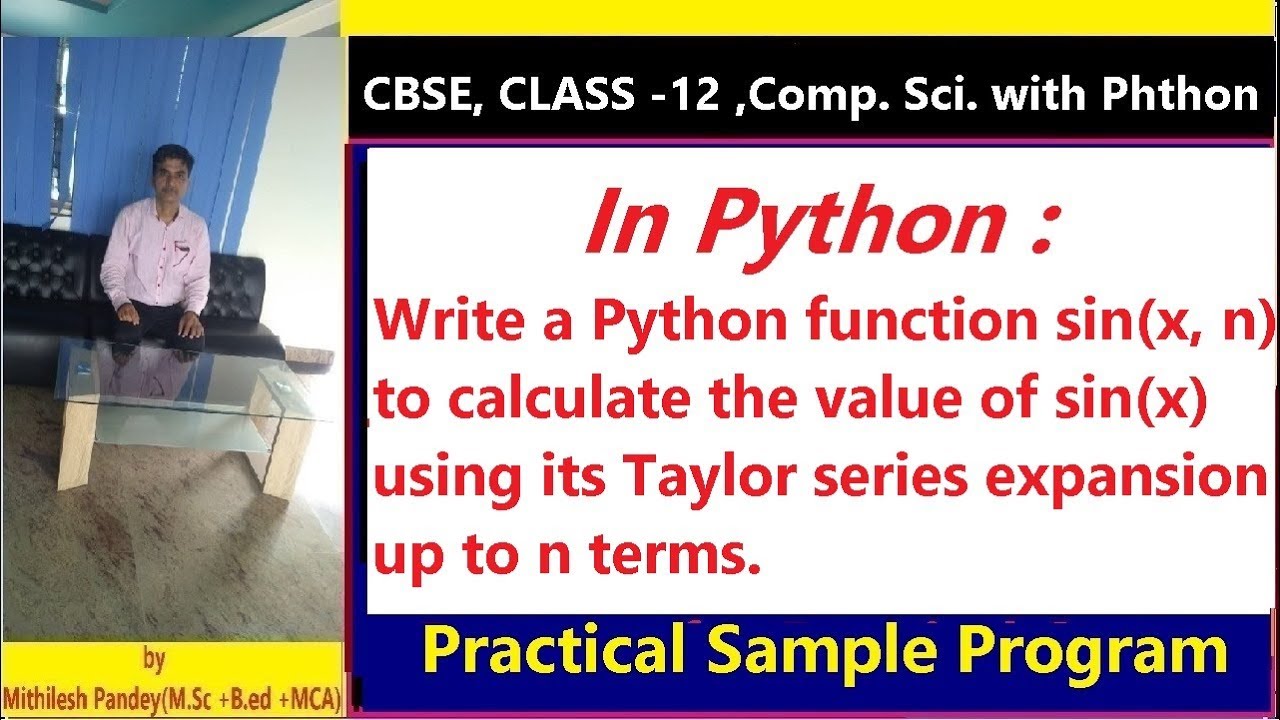 CBSE, CLASS -12 ,Comp. Sci. with Phthon

In Python :

Write a Python function sin(x, n) to calculate the value of sin(x) using its Taylor series expansion up to n terms.

Practical Sample Program

by
Mithilesh Pandey(M.Sc +B.ed +MCA)